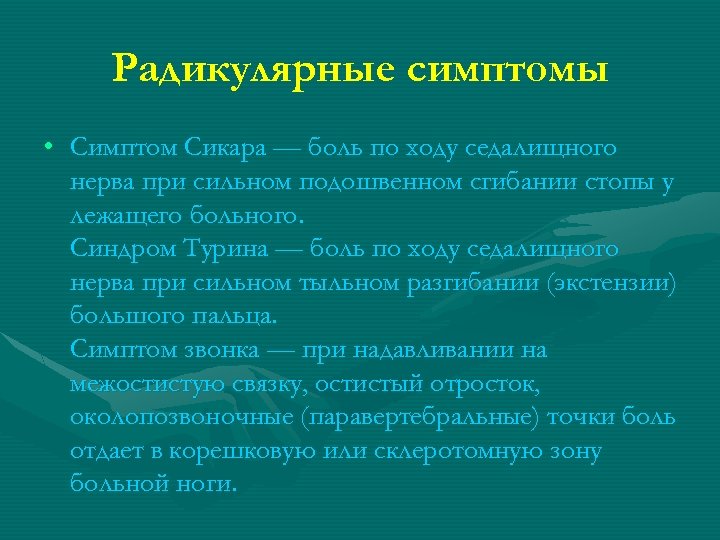 Радикулярные симптомы

• Симптом Сикара — боль по ходу седалищного нерва при сильном подошвенном сгибании стопы у лежащего больного.
Синдром Турина — боль по ходу седалищного нерва при сильном тыльном разгибании (экстензии) большого пальца.
Симптом звонка — при надавливании на межостистую связку, остистый отросток, околопозвоночные (паравертебральные) точки боль отдает в корешковую или склеротомную зону больной ноги.